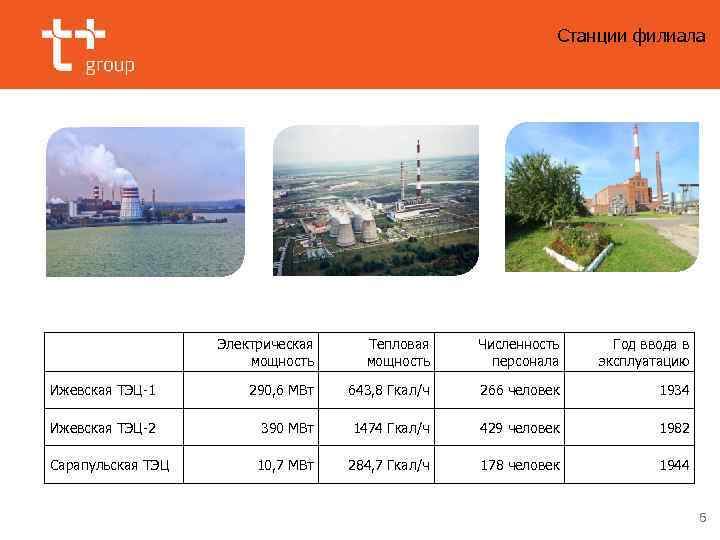 t+ group

Станции филиала

| | Электрическая мощность | Тепловая мощность | Численность персонала | Год ввода в эксплуатацию |
|---|---|---|---|---|
| Ижевская ТЭЦ-1 | 290,6 МВт | 643,8 Гкал/ч | 266 человек | 1934 |
| Ижевская ТЭЦ-2 | 390 МВт | 1474 Гкал/ч | 429 человек | 1982 |
| Сарапульская ТЭЦ | 10,7 МВт | 284,7 Гкал/ч | 178 человек | 1944 |

5